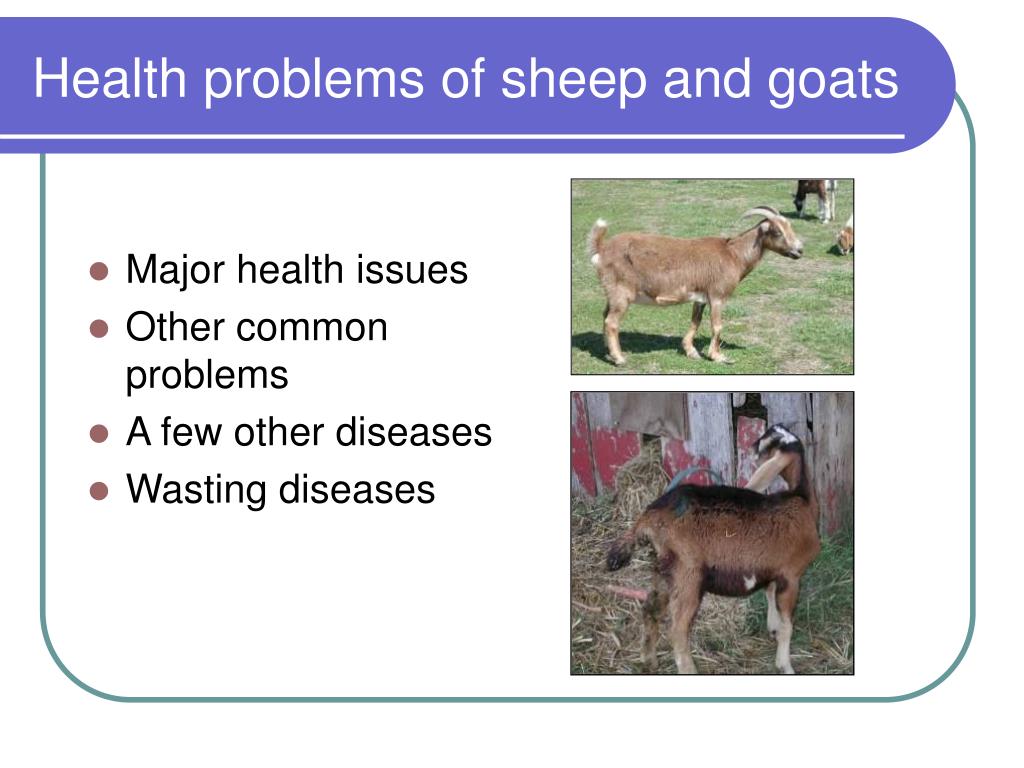 Health problems of sheep and goats

- Major health issues
- Other common problems
- A few other diseases
- Wasting diseases